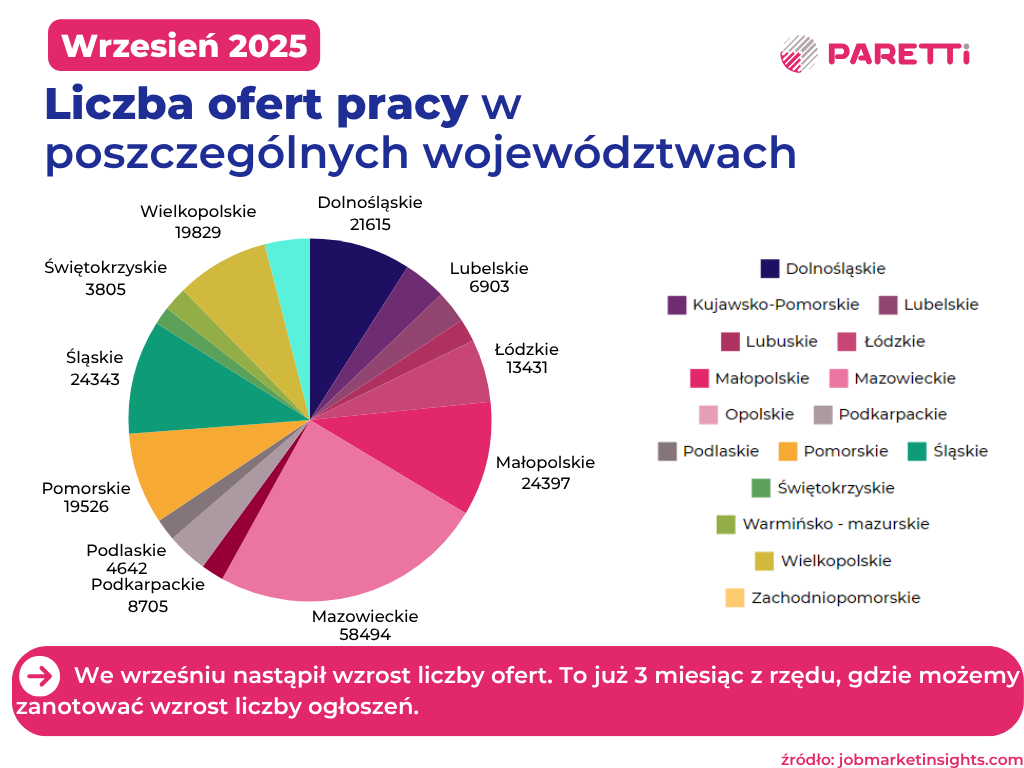 Wrzesień 2025

PARETTi

Liczba ofert pracy w poszczególnych województwach

Dolnośląskie
21615

Lubelskie
6903

Łódzkie
13431

Małopolskie
24397

Mazowieckie
58494

Podkarpackie
8705

Podlaskie
4642

Pomorskie
19526

Śląskie
24343

Świętokrzyskie
3805

Wielkopolskie
19829

Dolnośląskie
Kujawsko-Pomorskie
Lubelskie
Lubuskie
Łódzkie
Małopolskie
Mazowieckie
Opolskie
Podkarpackie
Podlaskie
Pomorskie
Śląskie
Świętokrzyskie
Warmińsko - mazurskie
Wielkopolskie
Zachodniopomorskie

We wrześniu nastąpił wzrost liczby ofert. To już 3 miesiąc z rzędu, gdzie możemy zanotować wzrost liczby ogłoszeń.

źródło: jobmarketinsights.com